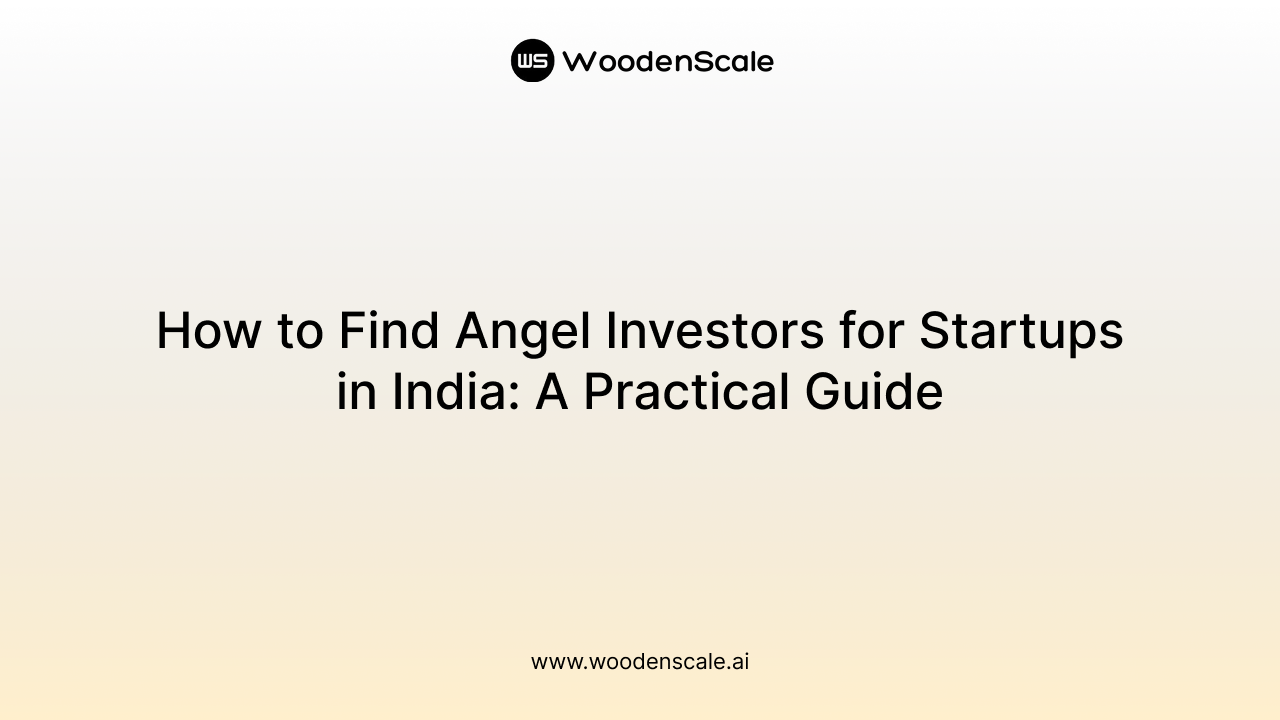 WS WoodenScale

How to Find Angel Investors for Startups in India: A Practical Guide

www.woodenscale.ai